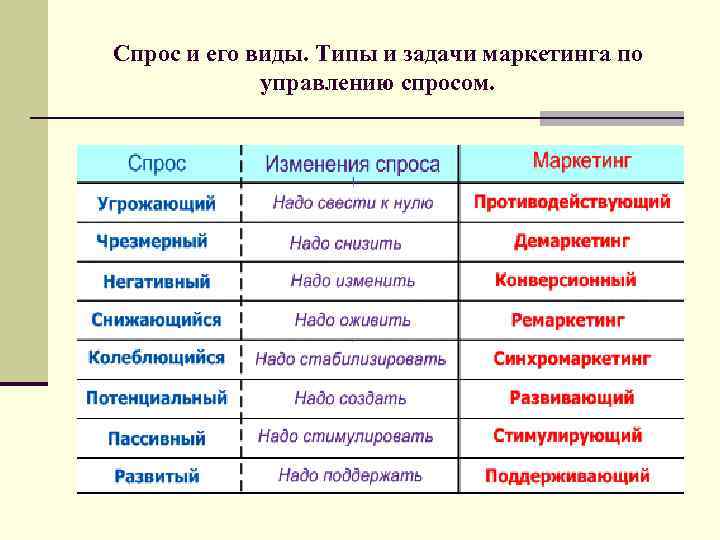 Спрос и его виды. Типы и задачи маркетинга по управлению спросом.

| Спрос | Изменения спроса | Маркетинг |
|---|---|---|
| Угрожающий | Надо свести к нулю | Противодействующий |
| Чрезмерный | Надо снизить | Демаркетинг |
| Негативный | Надо изменить | Конверсионный |
| Снижающийся | Надо оживить | Ремаркетинг |
| Колеблющийся | Надо стабилизировать | Синхромаркетинг |
| Потенциальный | Надо создать | Развивающий |
| Пассивный | Надо стимулировать | Стимулирующий |
| Развитый | Надо поддержать | Поддерживающий |